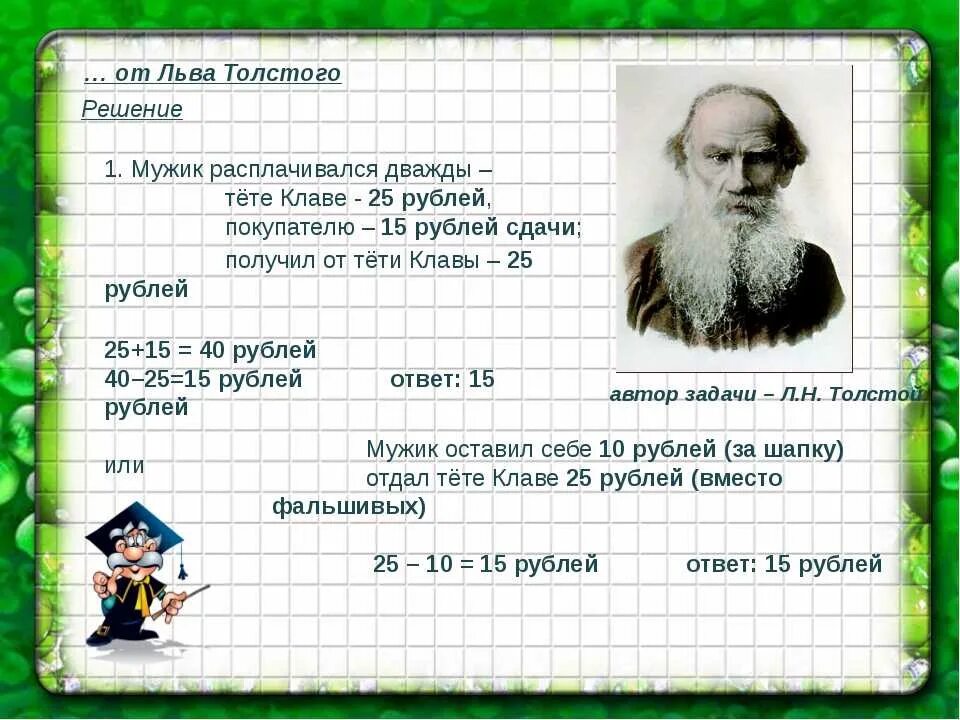 … от Льва Толстого

Решение

1. Мужик расплачивался дважды –
тёте Клаве - 25 рублей,
покупателю – 15 рублей сдачи;
получил от тёти Клавы – 25 рублей

25+15 = 40 рублей
40–25=15 рублей ответ: 15 рублей

автор задачи – Л.Н. Толстой

или

Мужик оставил себе 10 рублей (за шапку)
отдал тёте Клаве 25 рублей (вместо фальшивых)

25 – 10 = 15 рублей ответ: 15 рублей